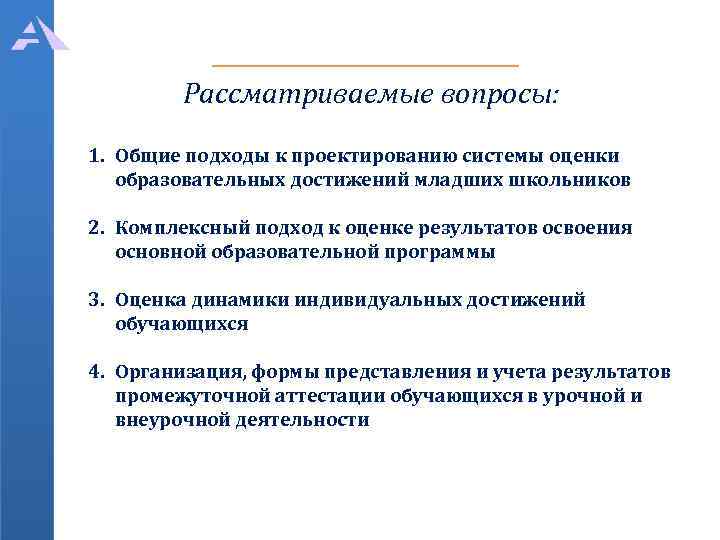 Рассматриваемые вопросы:

1. Общие подходы к проектированию системы оценки образовательных достижений младших школьников

2. Комплексный подход к оценке результатов освоения основной образовательной программы

3. Оценка динамики индивидуальных достижений обучающихся

4. Организация, формы представления и учета результатов промежуточной аттестации обучающихся в урочной и внеурочной деятельности